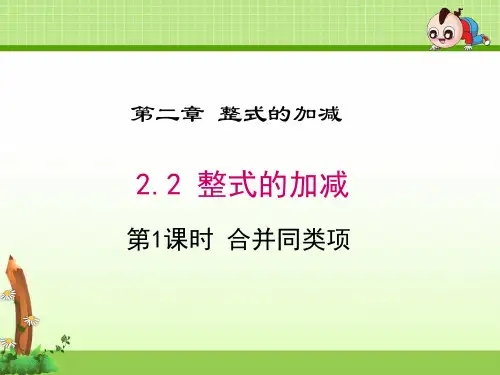 第二章 整式的加减

2.2 整式的加减

第1课时 合并同类项